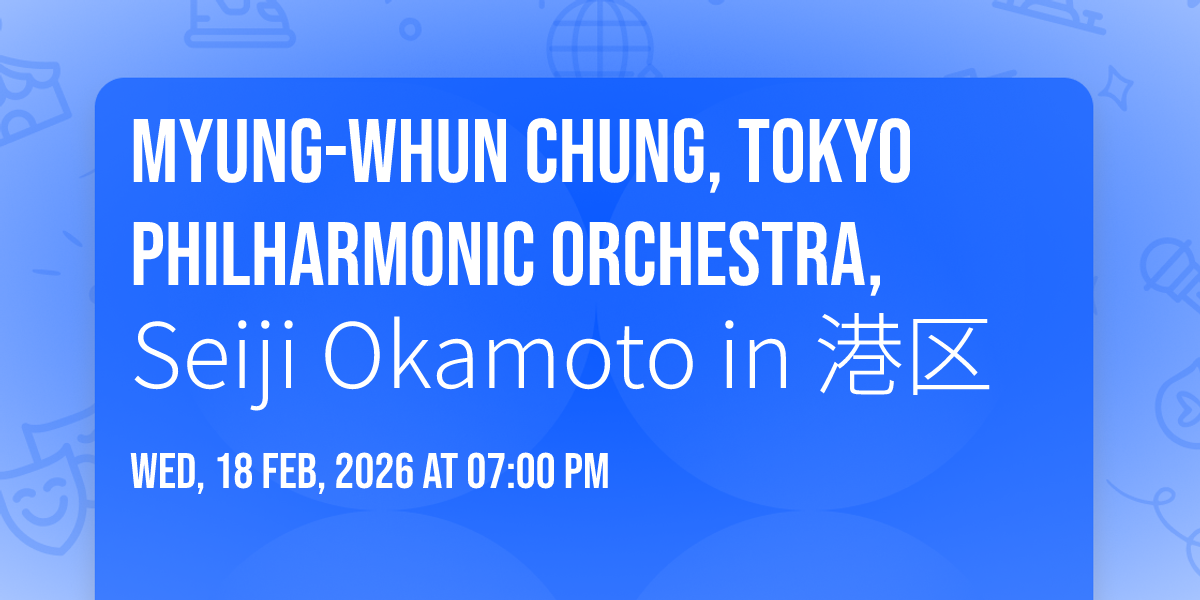 MYUNG-WHUN CHUNG, TOKYO PHILHARMONIC ORCHESTRA, Seiji Okamoto in 港区

WED, 18 FEB, 2026 AT 07:00 PM